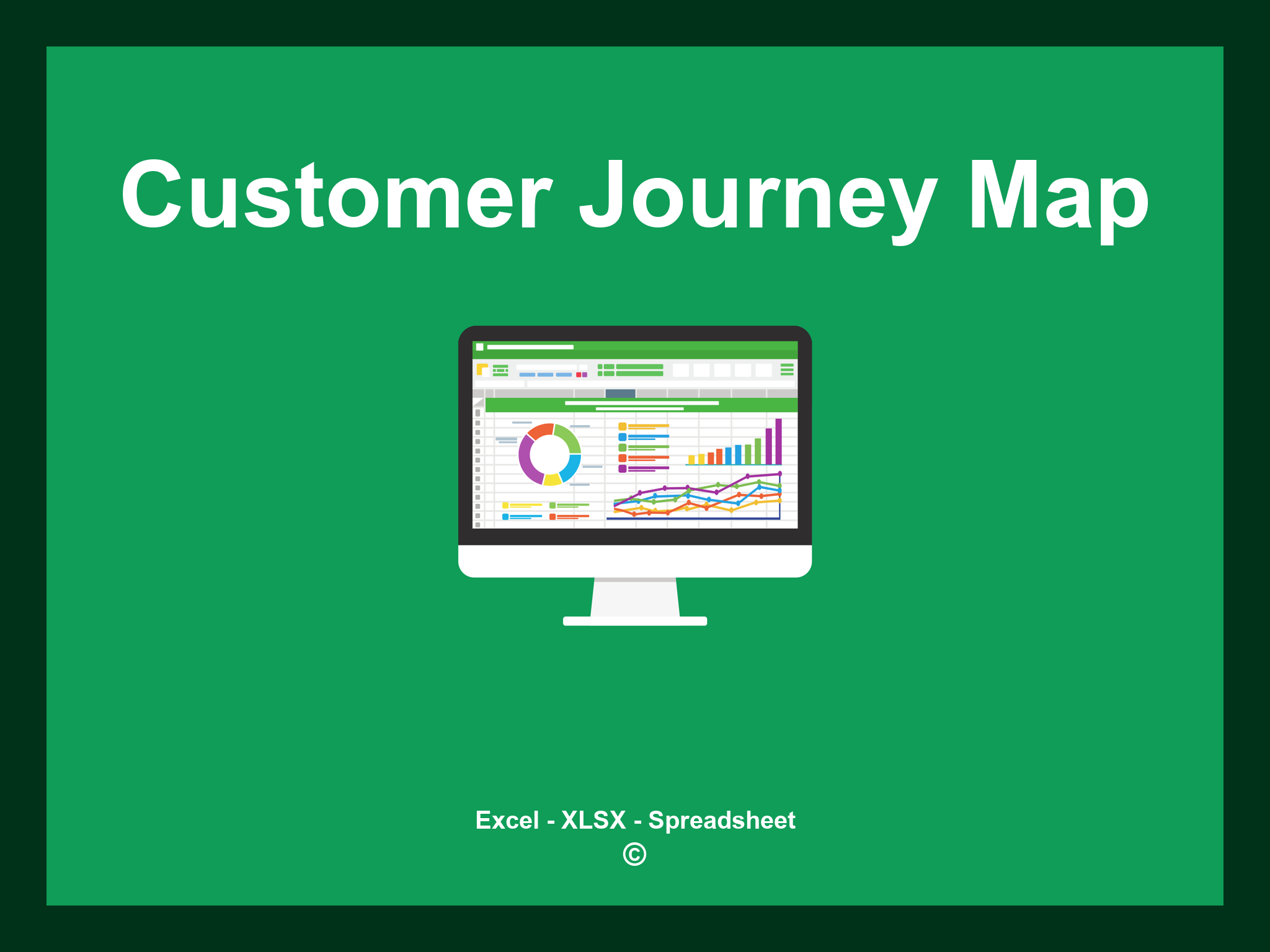 Customer Journey Map

Excel - XLSX - Spreadsheet
©